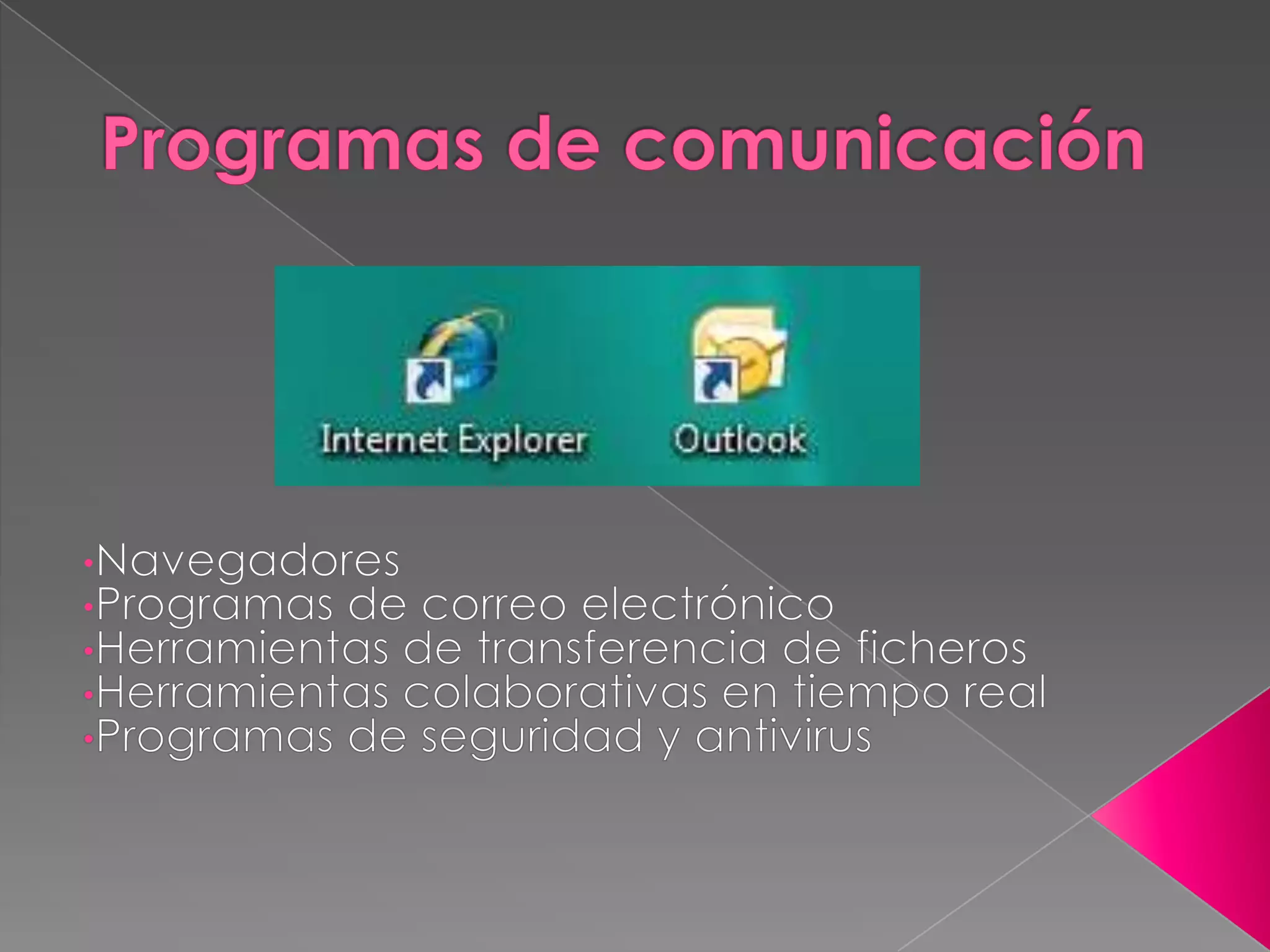 Programas de comunicación

Internet Explorer

Outlook

•Navegadores
•Programas de correo electrónico
•Herramientas de transferencia de ficheros
•Herramientas colaborativas en tiempo real
•Programas de seguridad y antivirus